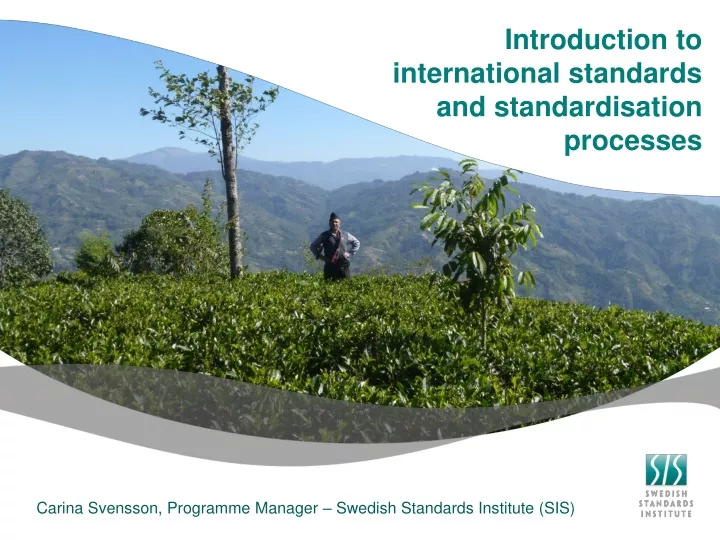 Introduction to international standards and standardisation processes

Carina Svensson, Programme Manager – Swedish Standards Institute (SIS)

SIS
SWEDISH
STANDARDS
INSTITUTE